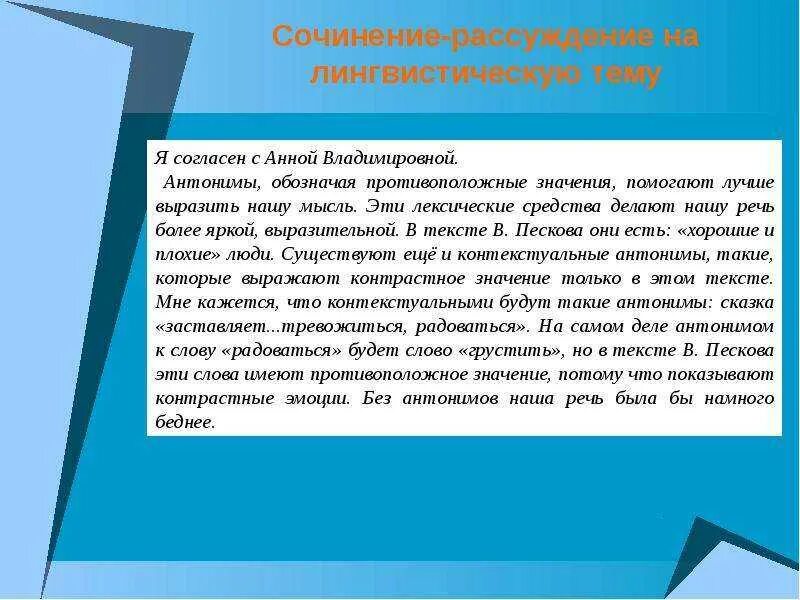 Сочинение-рассуждение на лингвистическую тему

Я согласен с Анной Владимировной.

Антонимы, обозначая противоположные значения, помогают лучше выразить нашу мысль. Эти лексические средства делают нашу речь более яркой, выразительной. В тексте В. Пескова они есть: «хорошие и плохие» люди. Существуют ещё и контекстуальные антонимы, такие, которые выражают контрастное значение только в этом тексте. Мне кажется, что контекстуальными будут такие антонимы: сказка «заставляет...тревожиться, радоваться». На самом деле антонимом к слову «радоваться» будет слово «грустить», но в тексте В. Пескова эти слова имеют противоположное значение, потому что показывают контрастные эмоции. Без антонимов наша речь была бы намного беднее.